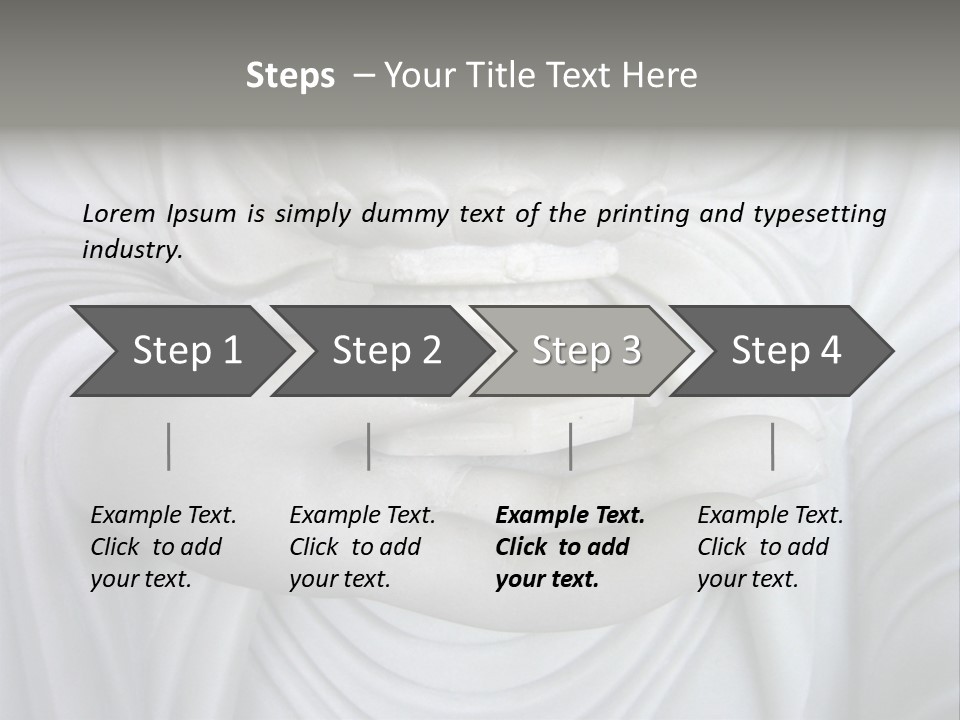 Steps – Your Title Text Here

Lorem Ipsum is simply dummy text of the printing and typesetting industry.

Step 1

Step 2

Step 3

Step 4

Example Text. Click to add your text.

Example Text. Click to add your text.

Example Text. Click to add your text.

Example Text. Click to add your text.